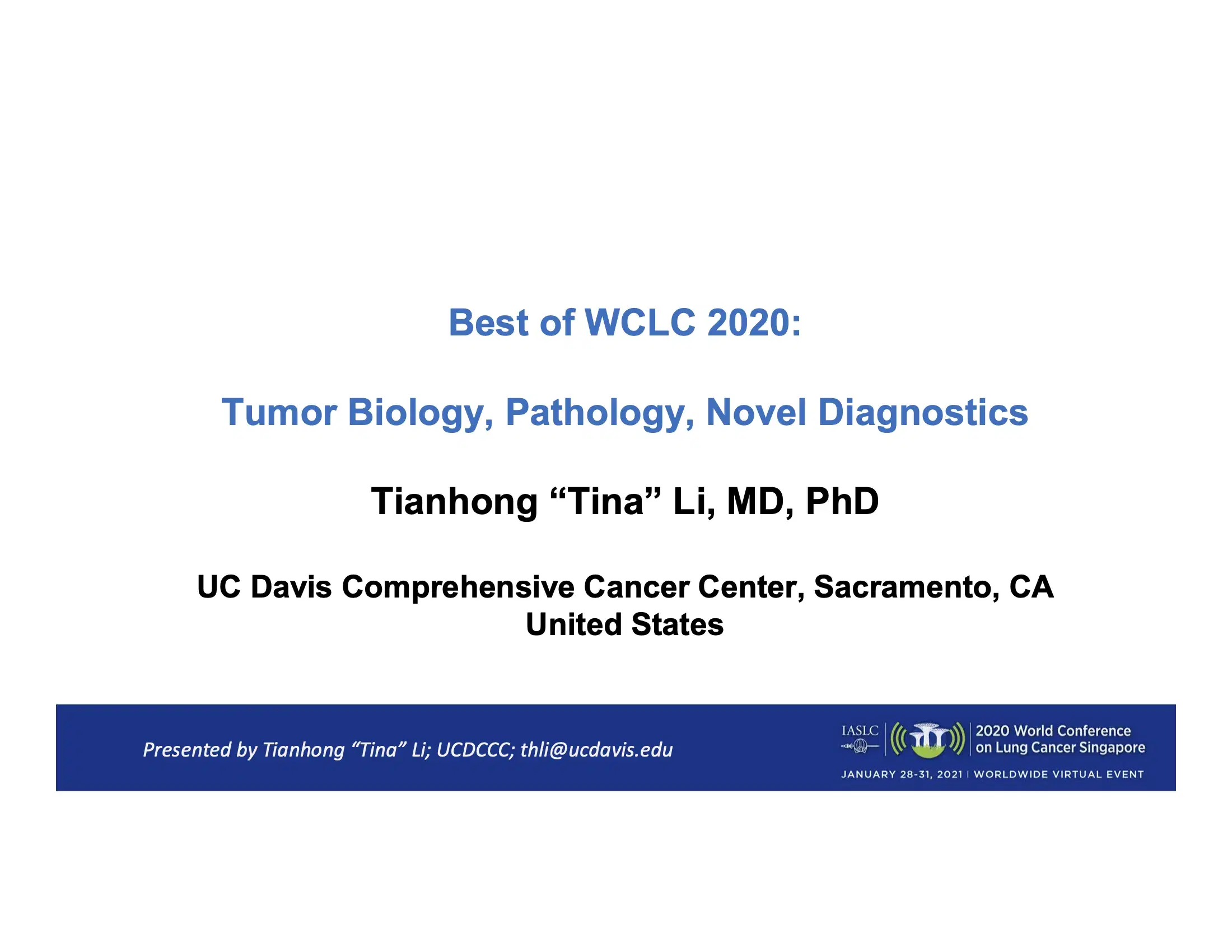 Best of WCLC 2020:

Tumor Biology, Pathology, Novel Diagnostics

Tianhong “Tina” Li, MD, PhD

UC Davis Comprehensive Cancer Center, Sacramento, CA
United States

Presented by Tianhong “Tina” Li; UCDCCC; thli@ucdavis.edu

IASLC

2020 World Conference on Lung Cancer Singapore

JANUARY 28-31, 2021 | WORLDWIDE VIRTUAL EVENT